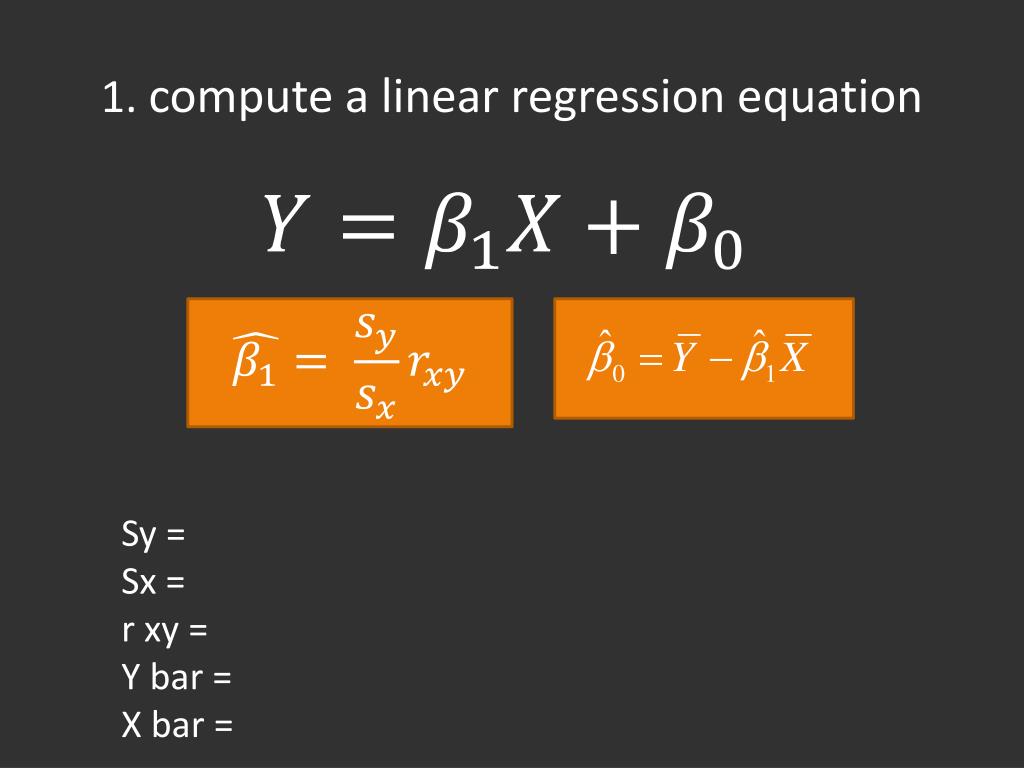 1. compute a linear regression equation

$Y = \beta_1 X + \beta_0$

$\widehat{\beta_1} = \frac{s_y}{s_x} r_{xy}$

$\hat{\beta}_0 = \overline{Y} - \hat{\beta}_1 \overline{X}$

Sy =
Sx =
r xy =
Y bar =
X bar =